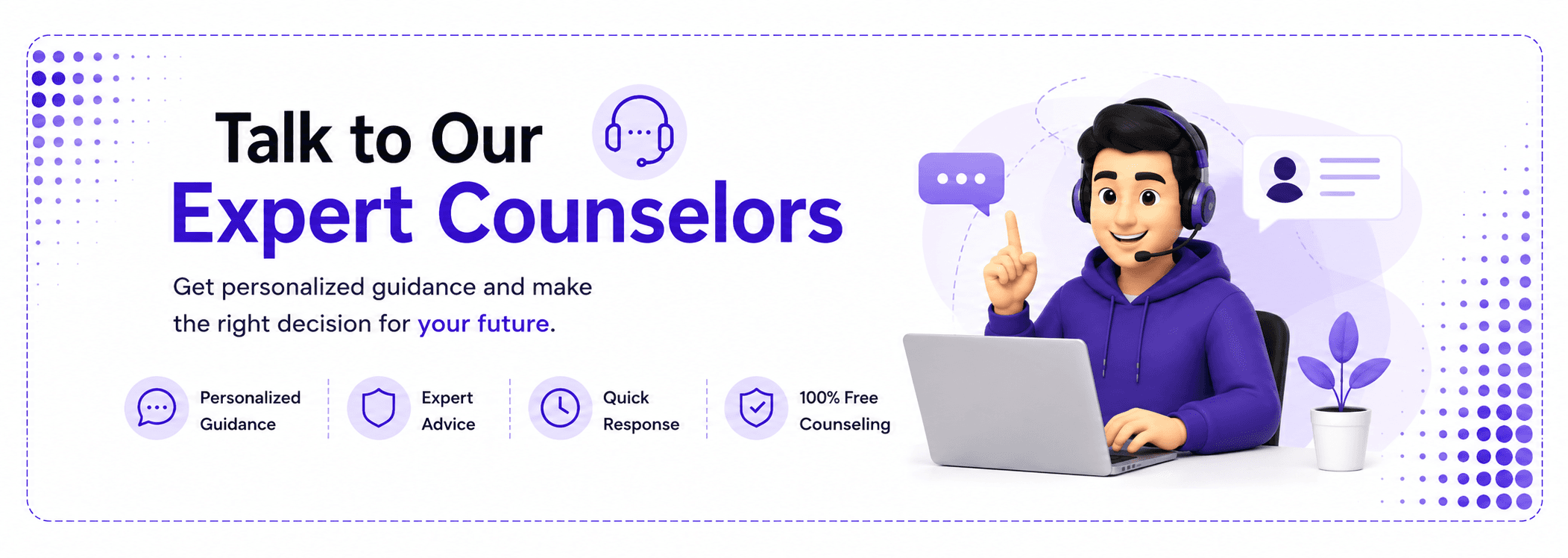 Talk to Our
Expert Counselors

Get personalized guidance and make the right decision for your future.

Personalized Guidance

Expert Advice

Quick Response

100% Free Counseling